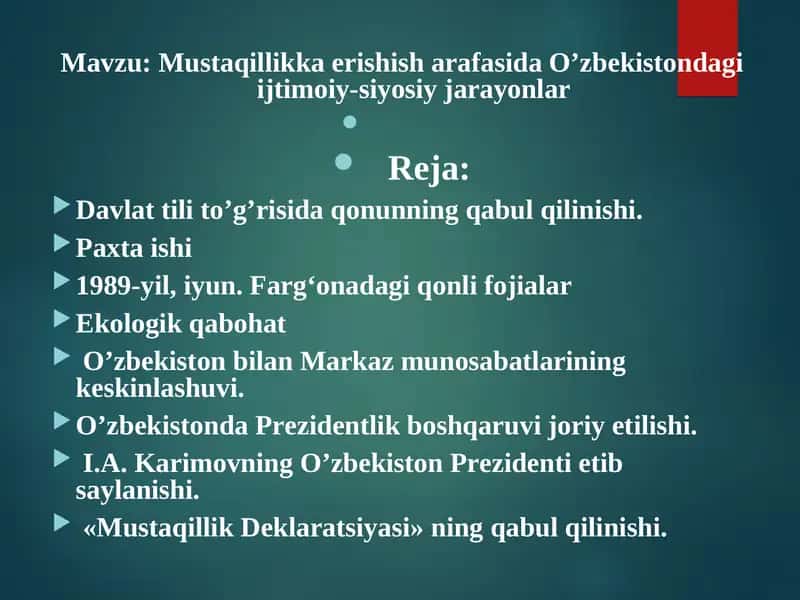 Mavzu: Mustaqillikka erishish arafasida O’zbekistondagi ijtimoiy-siyosiy jarayonlar

Reja:

Davlat tili to’g’risida qonunning qabul qilinishi.

Paxta ishi

1989-yil, iyun. Farg‘onadagi qonli fojialar

Ekologik qabohat

O’zbekiston bilan Markaz munosabatlarining keskinlashuvi.

O’zbekistonda Prezidentlik boshqaruvi joriy etilishi.

I.A. Karimovning O’zbekiston Prezidenti etib saylanishi.

«Mustaqillik Deklaratsiyasi» ning qabul qilinishi.